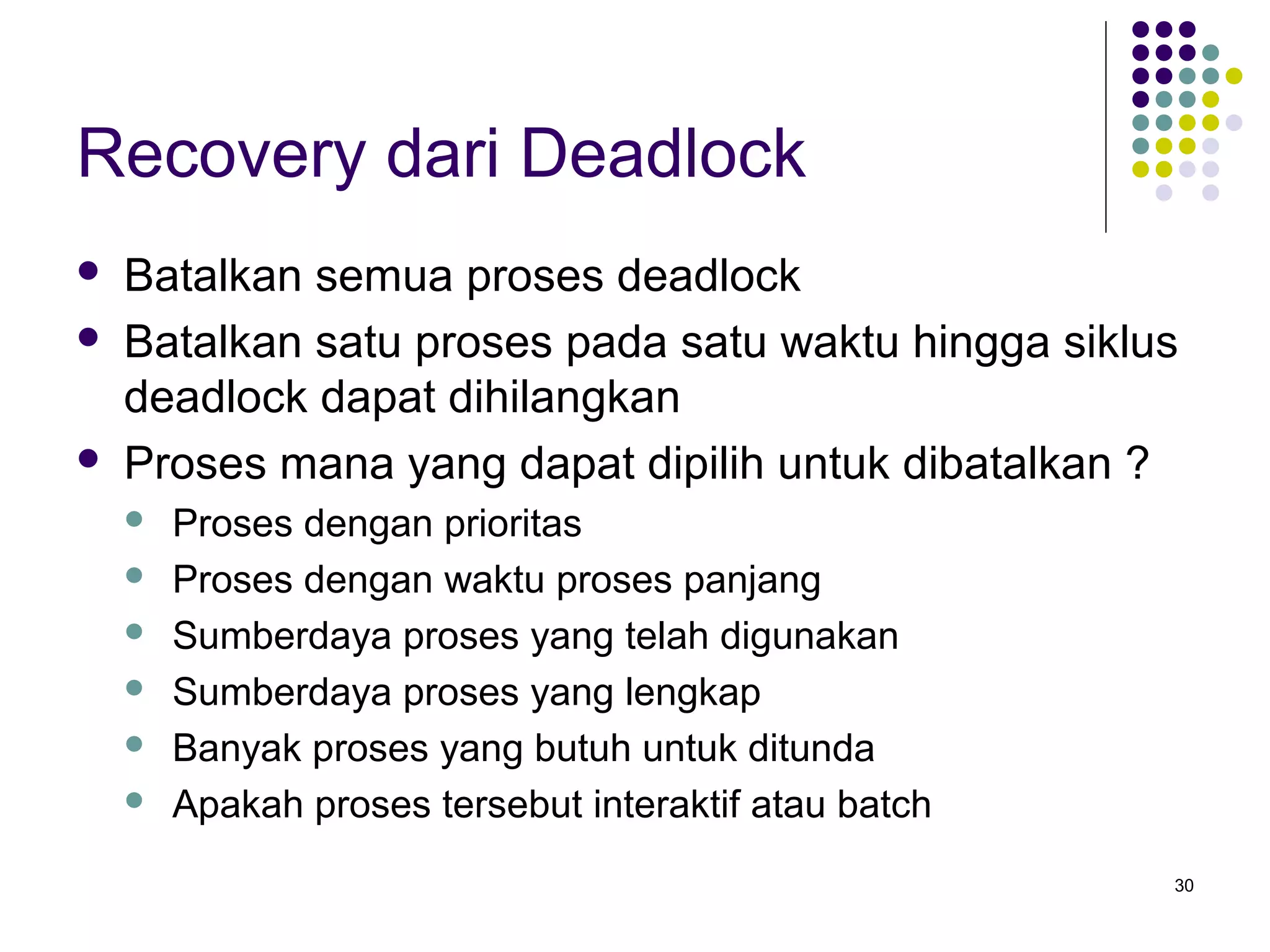 Recovery dari Deadlock

- Batalkan semua proses deadlock
- Batalkan satu proses pada satu waktu hingga siklus deadlock dapat dihilangkan
- Proses mana yang dapat dipilih untuk dibatalkan ?
  - Proses dengan prioritas
  - Proses dengan waktu proses panjang
  - Sumberdaya proses yang telah digunakan
  - Sumberdaya proses yang lengkap
  - Banyak proses yang butuh untuk ditunda
  - Apakah proses tersebut interaktif atau batch

30